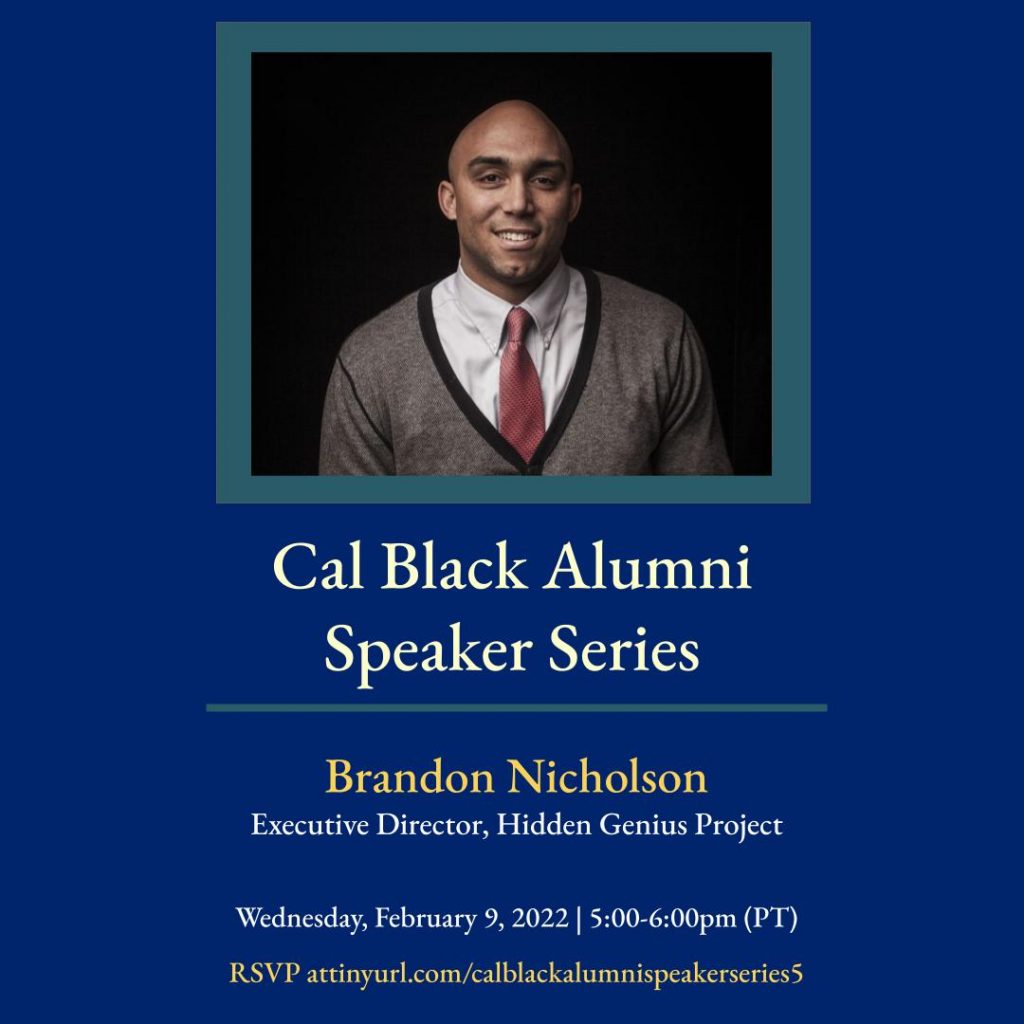 Cal Black Alumni Speaker Series

Brandon Nicholson
Executive Director, Hidden Genius Project

Wednesday, February 9, 2022 | 5:00-6:00pm (PT)

RSVP attinyurl.com/calblackalumnispeakerseries5